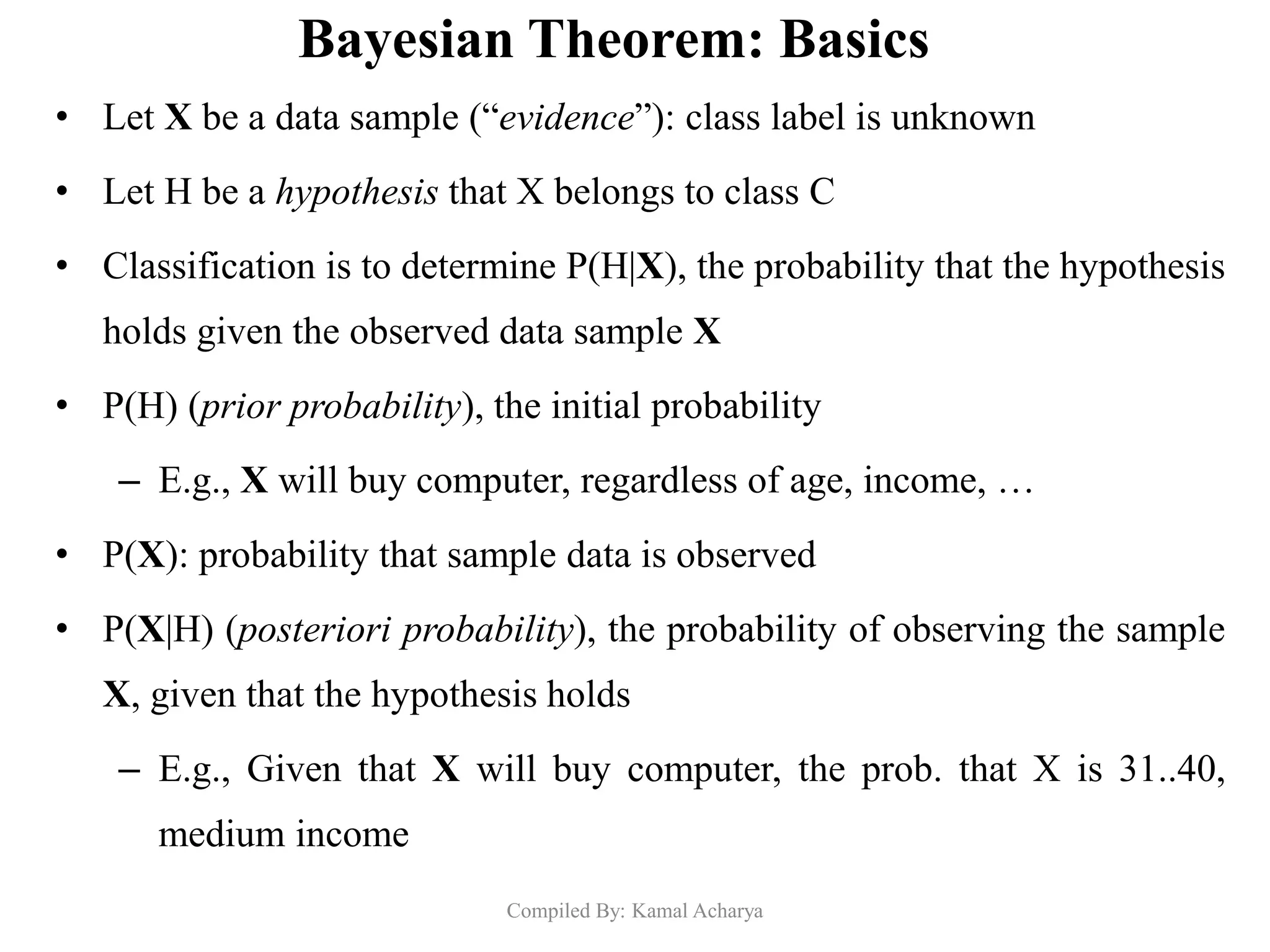 Bayesian Theorem: Basics

• Let X be a data sample ("evidence"): class label is unknown

• Let H be a hypothesis that X belongs to class C

• Classification is to determine P(H|X), the probability that the hypothesis holds given the observed data sample X

• P(H) (prior probability), the initial probability

– E.g., X will buy computer, regardless of age, income, …

• P(X): probability that sample data is observed

• P(X|H) (posteriori probability), the probability of observing the sample X, given that the hypothesis holds

– E.g., Given that X will buy computer, the prob. that X is 31..40, medium income

Compiled By: Kamal Acharya